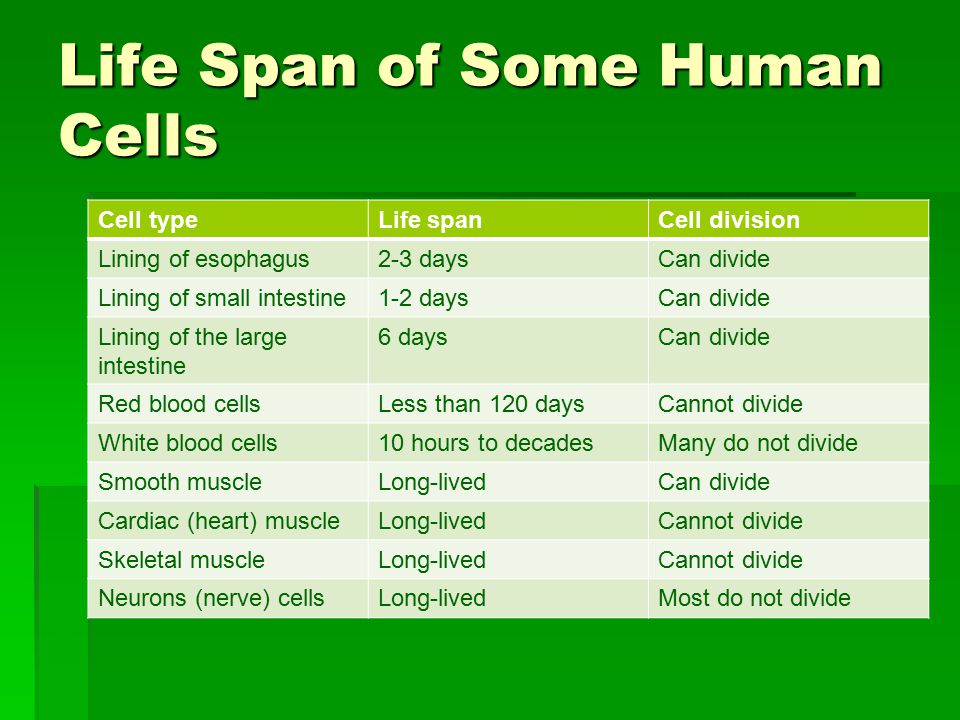 Life Span of Some Human Cells

| Cell type | Life span | Cell division |
|---|---|---|
| Lining of esophagus | 2-3 days | Can divide |
| Lining of small intestine | 1-2 days | Can divide |
| Lining of the large intestine | 6 days | Can divide |
| Red blood cells | Less than 120 days | Cannot divide |
| White blood cells | 10 hours to decades | Many do not divide |
| Smooth muscle | Long-lived | Can divide |
| Cardiac (heart) muscle | Long-lived | Cannot divide |
| Skeletal muscle | Long-lived | Cannot divide |
| Neurons (nerve) cells | Long-lived | Most do not divide |